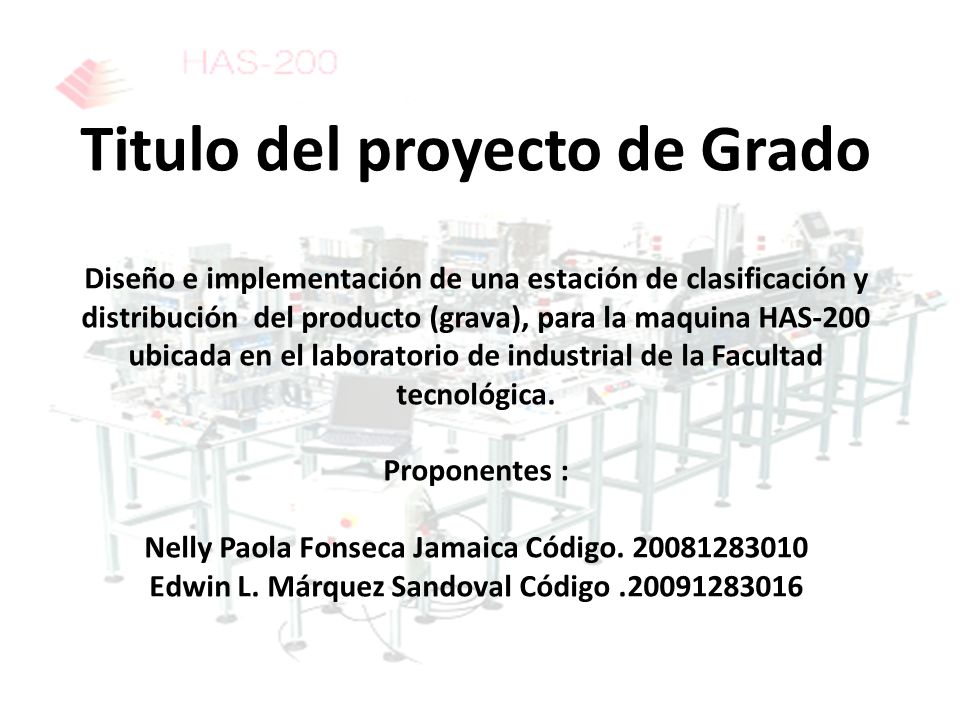 HAS-200

Titulo del proyecto de Grado

Diseño e implementación de una estación de clasificación y distribución del producto (grava), para la maquina HAS-200 ubicada en el laboratorio de industrial de la Facultad tecnológica.

Proponentes :

Nelly Paola Fonseca Jamaica Código. 20081283010
Edwin L. Márquez Sandoval Código .20091283016